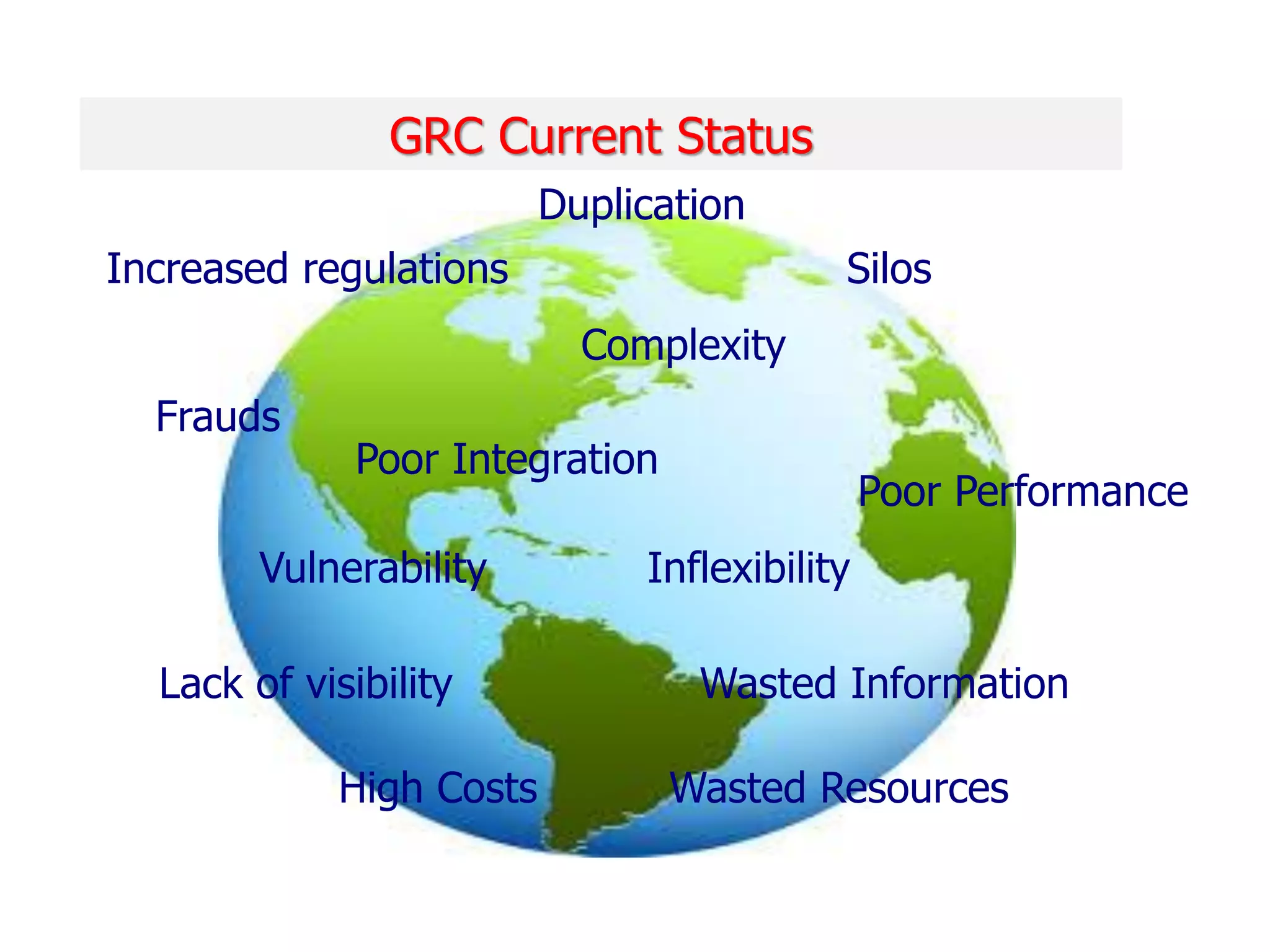 GRC Current Status

Duplication

Increased regulations

Silos

Complexity

Frauds

Poor Integration

Poor Performance

Vulnerability

Inflexibility

Lack of visibility

Wasted Information

High Costs

Wasted Resources